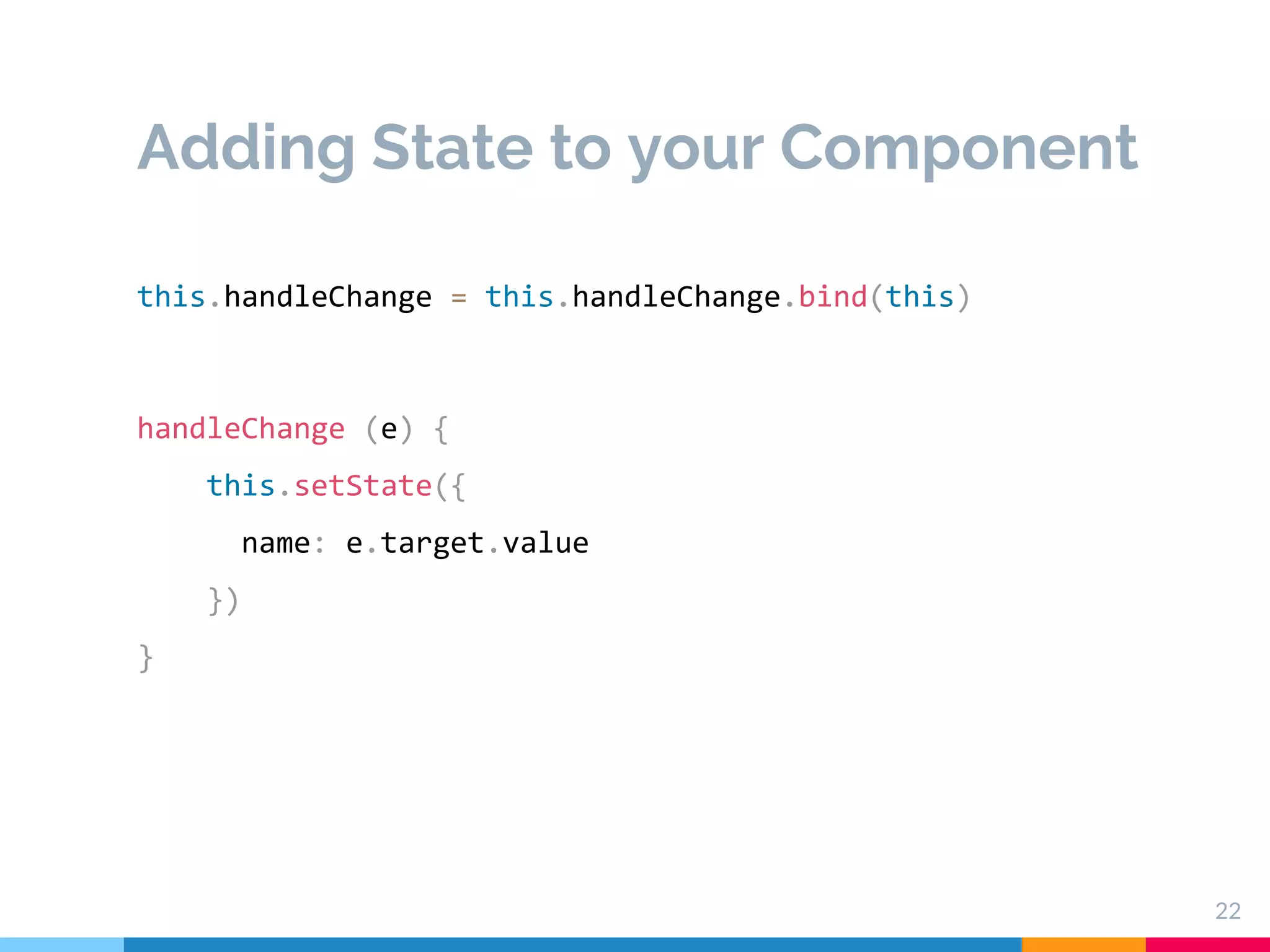 Adding State to your Component

this.handleChange = this.handleChange.bind(this)

handleChange (e) {
    this.setState({
      name: e.target.value
    })
}

22